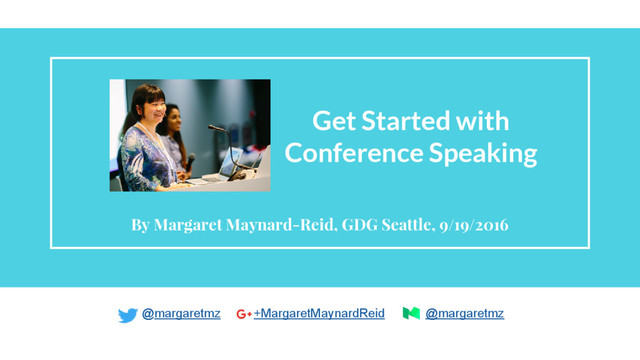 Get Started with Conference Speaking

By Margaret Maynard-Reid, GDG Seattle, 9/19/2016

@margaretmz G+ +MargaretMaynardReid @margaretmz